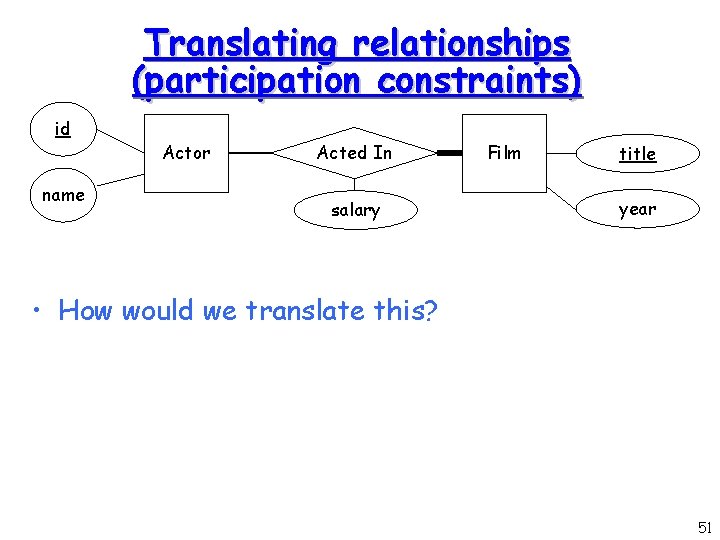 Translating relationships (participation constraints)

id

name

Actor

Acted In

salary

Film

title

year

• How would we translate this?

51